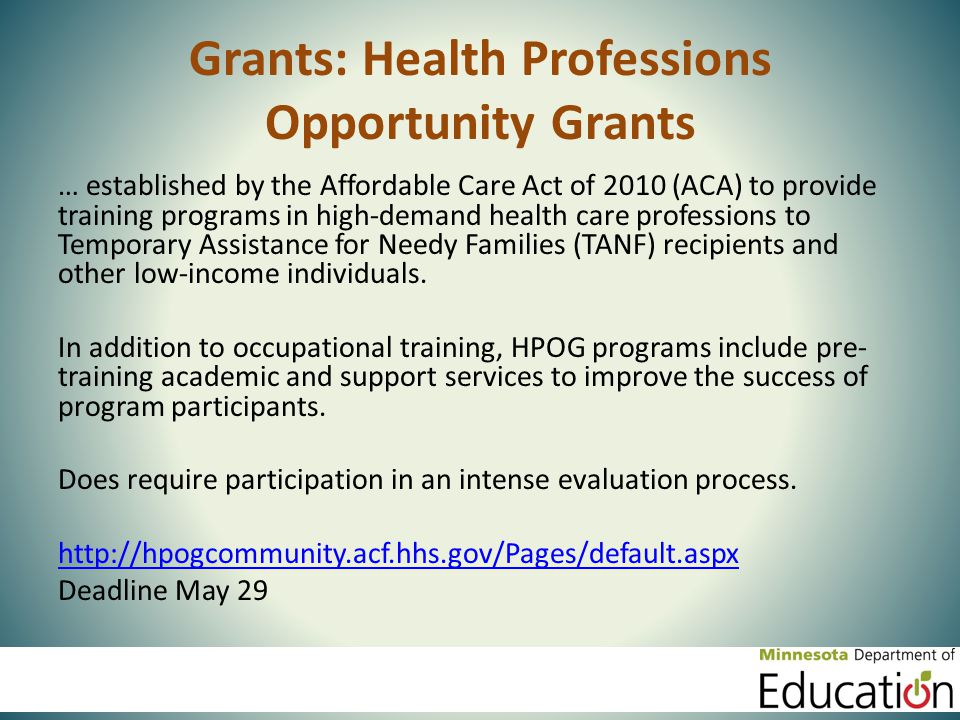 Grants: Health Professions Opportunity Grants

… established by the Affordable Care Act of 2010 (ACA) to provide training programs in high-demand health care professions to Temporary Assistance for Needy Families (TANF) recipients and other low-income individuals.

In addition to occupational training, HPOG programs include pre-training academic and support services to improve the success of program participants.

Does require participation in an intense evaluation process.

http://hpogcommunity.acf.hhs.gov/Pages/default.aspx
Deadline May 29

Minnesota Department of
Education